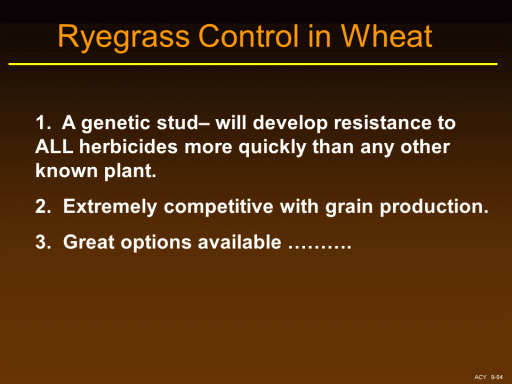 Ryegrass Control in Wheat

1. A genetic stud– will develop resistance to ALL herbicides more quickly than any other known plant.

2. Extremely competitive with grain production.

3. Great options available ……….

ACY 9-04